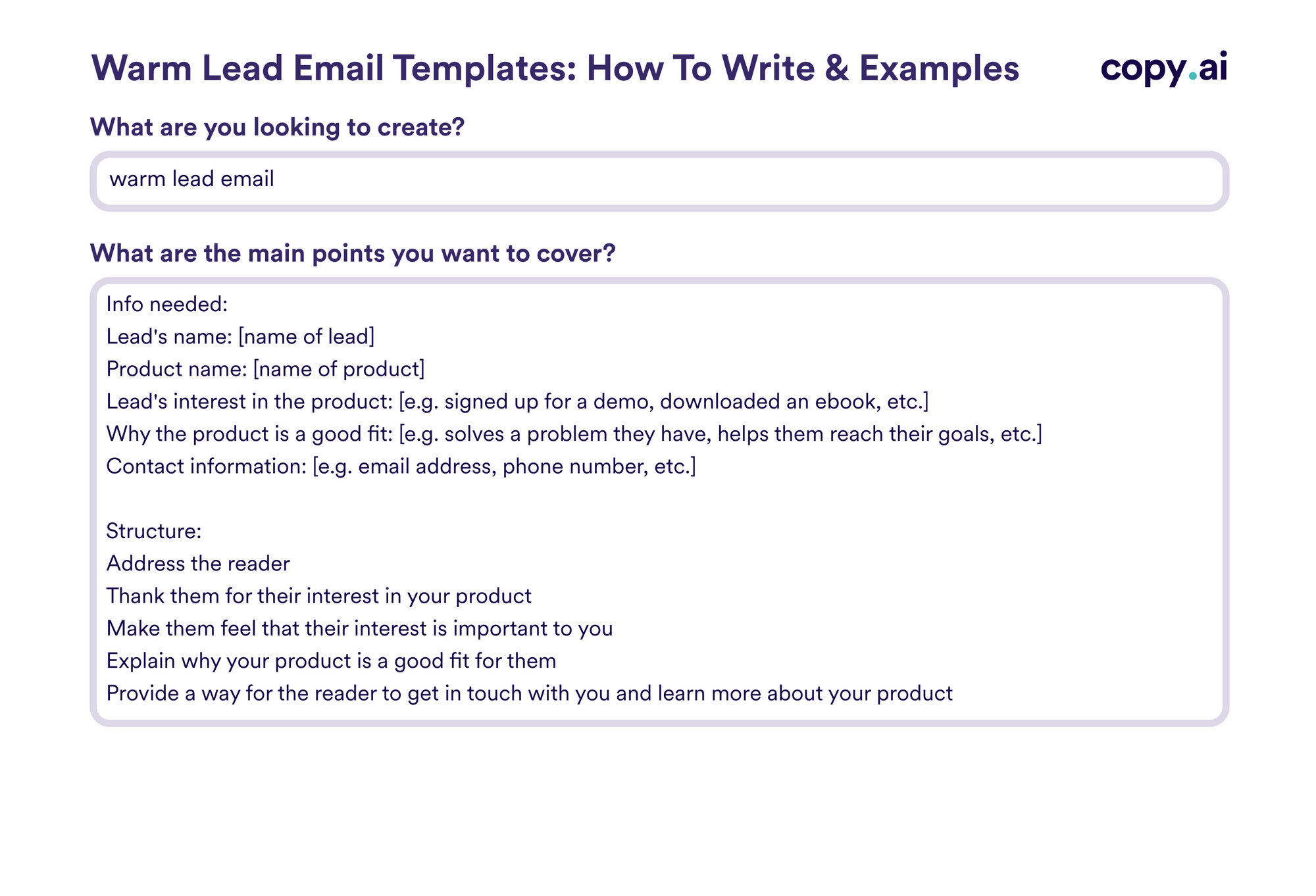 Warm Lead Email Templates: How To Write & Examples

copy.ai

What are you looking to create?

warm lead email

What are the main points you want to cover?

Info needed:
Lead's name: [name of lead]
Product name: [name of product]
Lead's interest in the product: [e.g. signed up for a demo, downloaded an ebook, etc.]
Why the product is a good fit: [e.g. solves a problem they have, helps them reach their goals, etc.]
Contact information: [e.g. email address, phone number, etc.]

Structure:
Address the reader
Thank them for their interest in your product
Make them feel that their interest is important to you
Explain why your product is a good fit for them
Provide a way for the reader to get in touch with you and learn more about your product